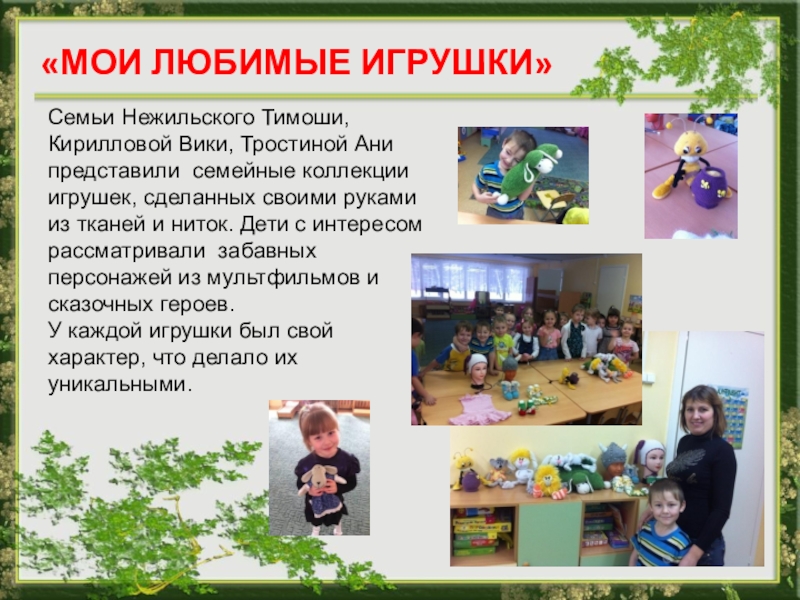 «МОИ ЛЮБИМЫЕ ИГРУШКИ»

Семьи Нежильского Тимоши, Кирилловой Вики, Тростиной Ани представили семейные коллекции игрушек, сделанных своими руками из тканей и ниток. Дети с интересом рассматривали забавных персонажей из мультфильмов и сказочных героев.
У каждой игрушки был свой характер, что делало их уникальными.